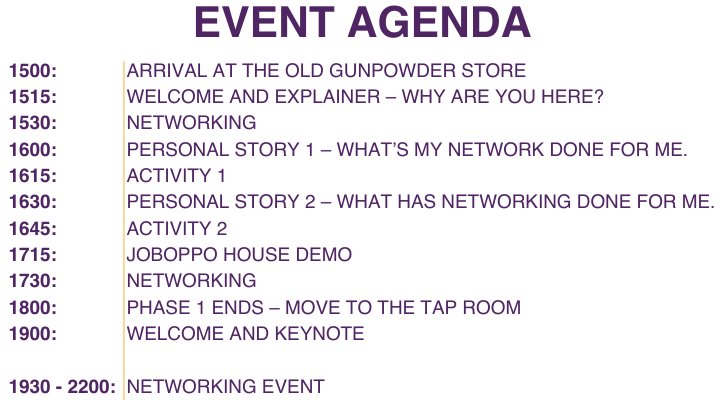 EVENT AGENDA

| | |
|---|---|
| 1500: | ARRIVAL AT THE OLD GUNPOWDER STORE |
| 1515: | WELCOME AND EXPLAINER – WHY ARE YOU HERE? |
| 1530: | NETWORKING |
| 1600: | PERSONAL STORY 1 – WHAT'S MY NETWORK DONE FOR ME. |
| 1615: | ACTIVITY 1 |
| 1630: | PERSONAL STORY 2 – WHAT HAS NETWORKING DONE FOR ME. |
| 1645: | ACTIVITY 2 |
| 1715: | JOBOPPO HOUSE DEMO |
| 1730: | NETWORKING |
| 1800: | PHASE 1 ENDS – MOVE TO THE TAP ROOM |
| 1900: | WELCOME AND KEYNOTE |
| 1930 - 2200: | NETWORKING EVENT |